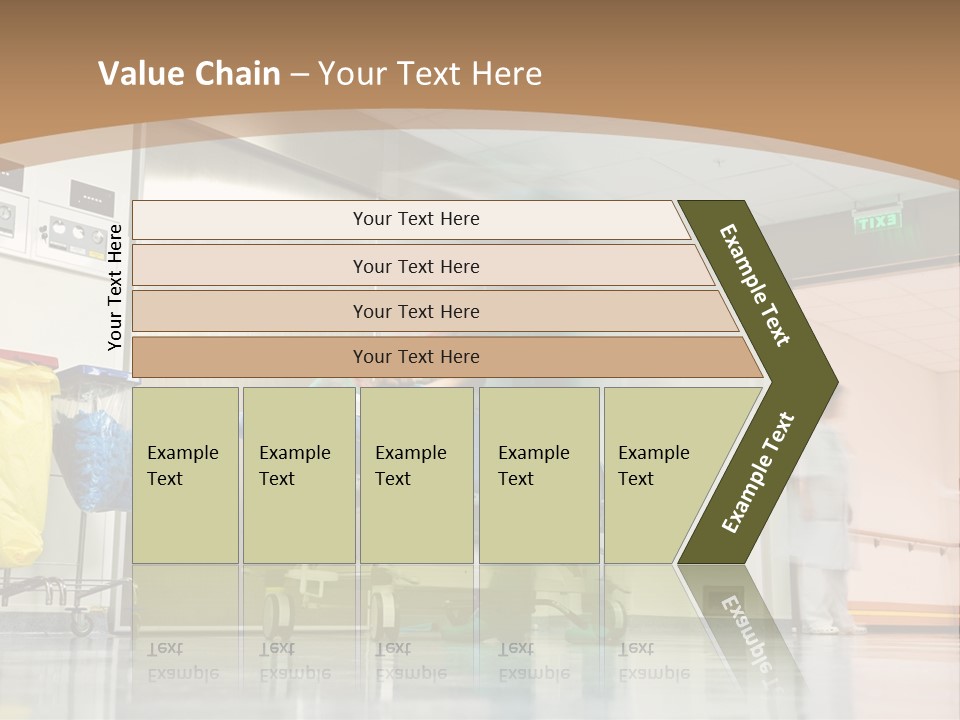 Value Chain – Your Text Here

Your Text Here

Your Text Here

Your Text Here

Your Text Here

Your Text Here

Example Text

Example Text

Example Text

Example Text

Example Text

Example Text

Example Text

EXIT